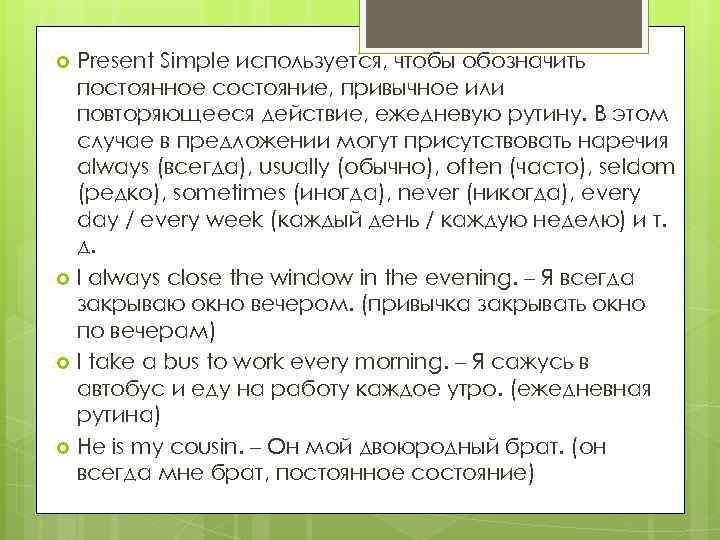 Present Simple используется, чтобы обозначить постоянное состояние, привычное или повторяющееся действие, ежедневую рутину. В этом случае в предложении могут присутствовать наречия always (всегда), usually (обычно), often (часто), seldom (редко), sometimes (иногда), never (никогда), every day / every week (каждый день / каждую неделю) и т. д.

I always close the window in the evening. – Я всегда закрываю окно вечером. (привычка закрывать окно по вечерам)

I take a bus to work every morning. – Я сажусь в автобус и еду на работу каждое утро. (ежедневная рутина)

He is my cousin. – Он мой двоюродный брат. (он всегда мне брат, постоянное состояние)